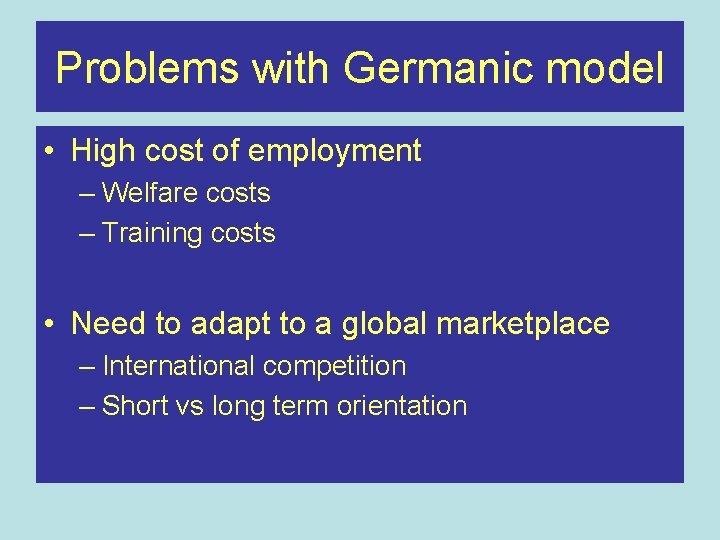 Problems with Germanic model

• High cost of employment
– Welfare costs
– Training costs

• Need to adapt to a global marketplace
– International competition
– Short vs long term orientation